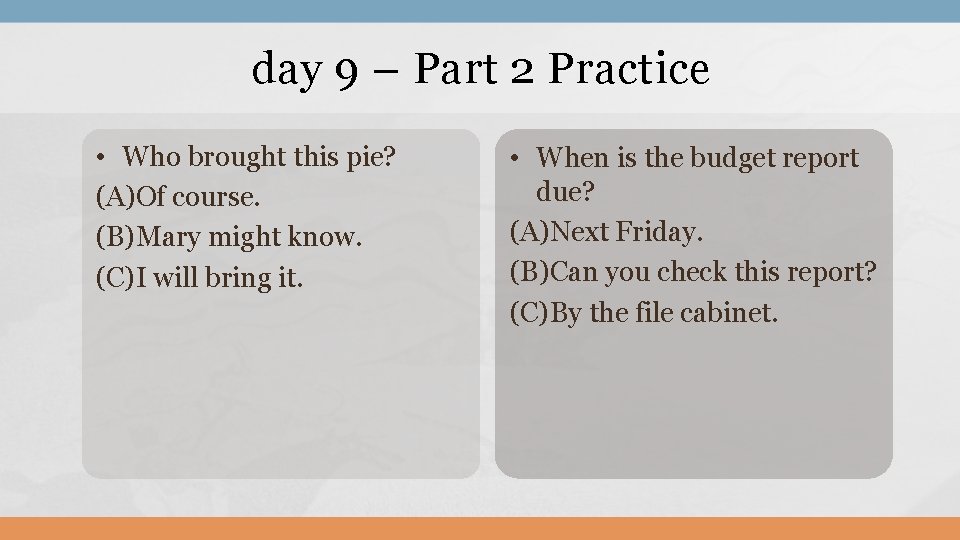 day 9 – Part 2 Practice

• Who brought this pie?
(A)Of course.
(B)Mary might know.
(C)I will bring it.

• When is the budget report due?
(A)Next Friday.
(B)Can you check this report?
(C)By the file cabinet.